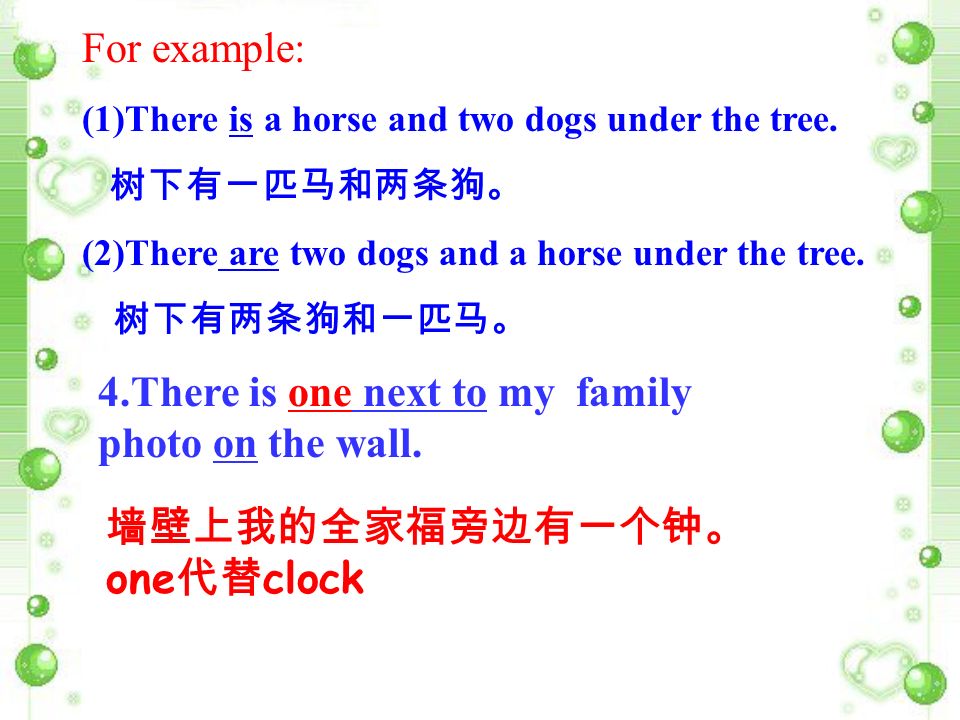 For example:

(1)There is a horse and two dogs under the tree.

树下有一匹马和两条狗。

(2)There are two dogs and a horse under the tree.

树下有两条狗和一匹马。

4.There is one next to my family photo on the wall.

墙壁上我的全家福旁边有一个钟。
one代替clock